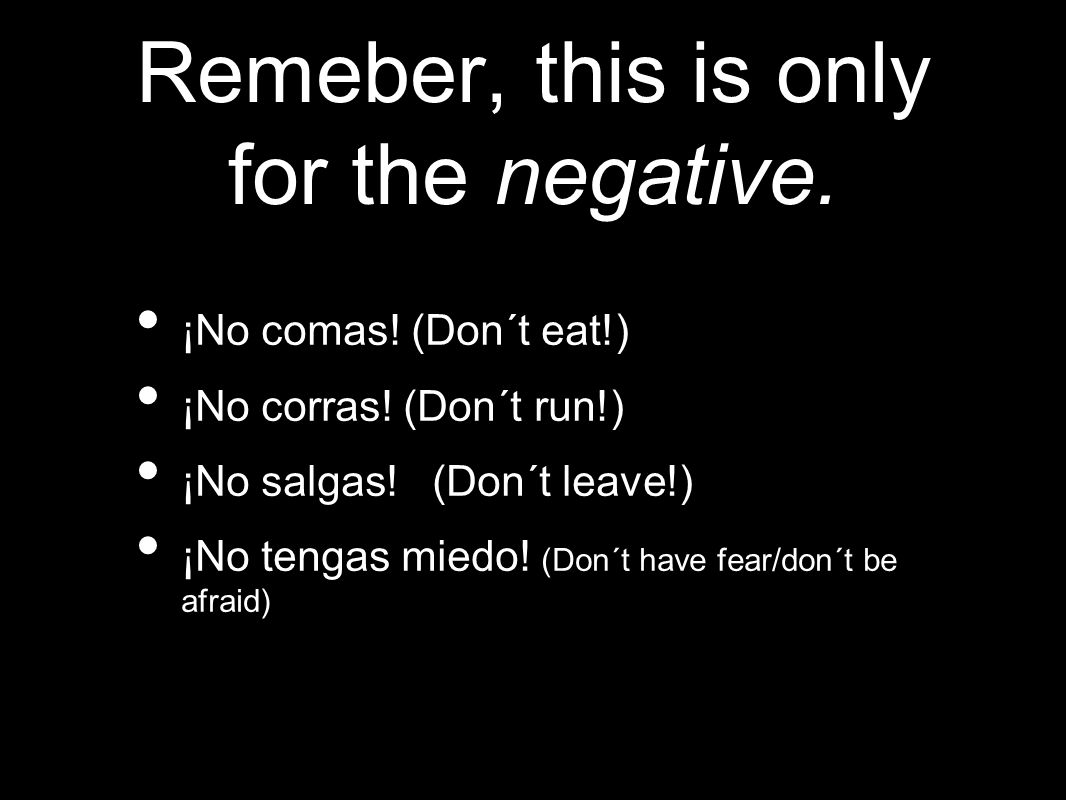 Remeber, this is only for the negative.

• ¡No comas! (Don´t eat!)
• ¡No corras! (Don´t run!)
• ¡No salgas! (Don´t leave!)
• ¡No tengas miedo! (Don´t have fear/don´t be afraid)